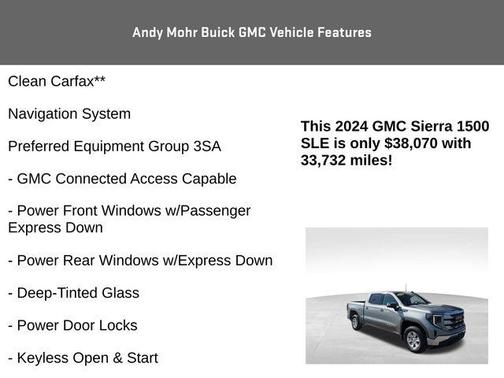 Andy Mohr Buick GMC Vehicle Features

Clean Carfax**

Navigation System

Preferred Equipment Group 3SA

- GMC Connected Access Capable

- Power Front Windows w/Passenger Express Down

- Power Rear Windows w/Express Down

- Deep-Tinted Glass

- Power Door Locks

- Keyless Open & Start

This 2024 GMC Sierra 1500 SLE is only $38,070 with 33,732 miles!